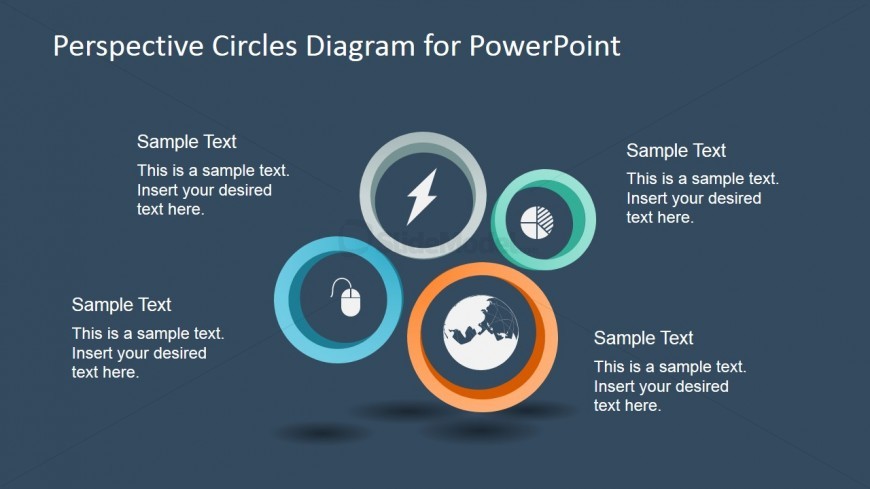 Perspective Circles Diagram for PowerPoint

Sample Text

This is a sample text. Insert your desired text here.

Sample Text

This is a sample text. Insert your desired text here.

Sample Text

This is a sample text. Insert your desired text here.

Sample Text

This is a sample text. Insert your desired text here.